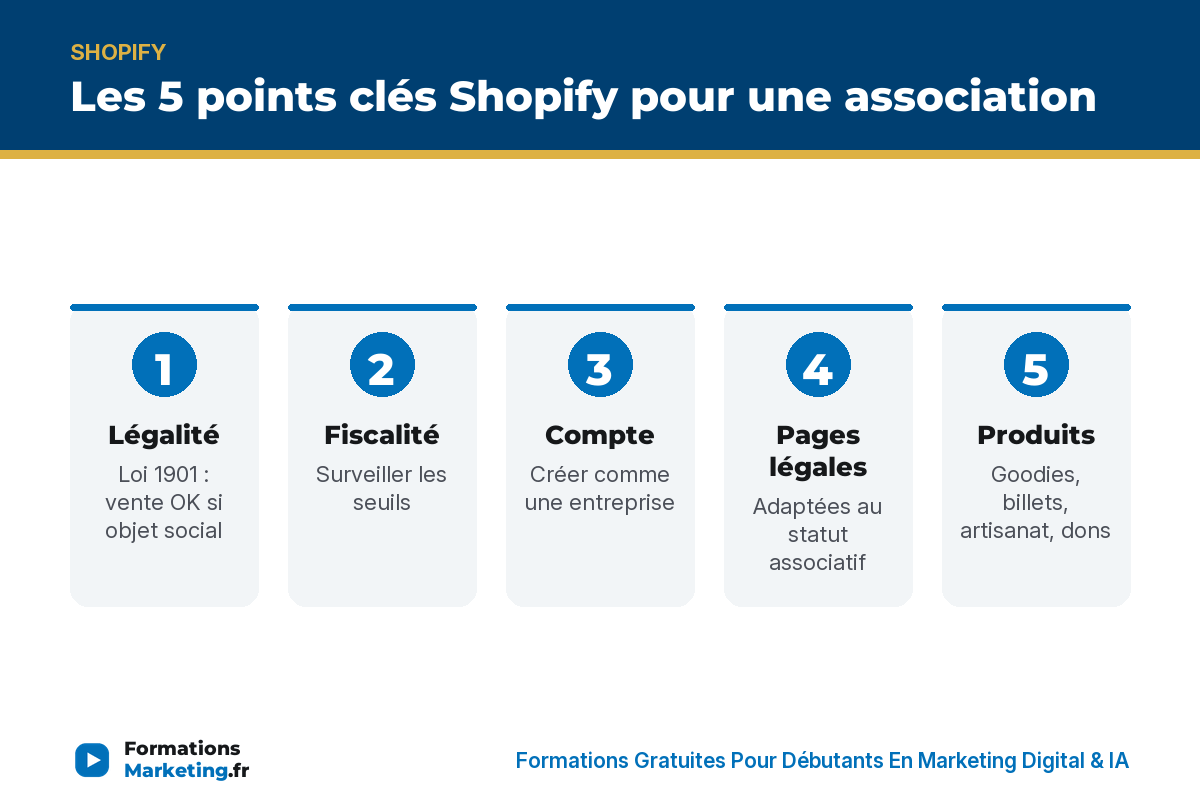 SHOPIFY

Les 5 points clés Shopify pour une association

1

Légalité

Loi 1901 : vente OK si objet social

2

Fiscalité

Surveiller les seuils

3

Compte

Créer comme une entreprise

4

Pages légales

Adaptées au statut associatif

5

Produits

Goodies, billets, artisanat, dons

Formations Marketing.fr

Formations Gratuites Pour Débutants En Marketing Digital & IA